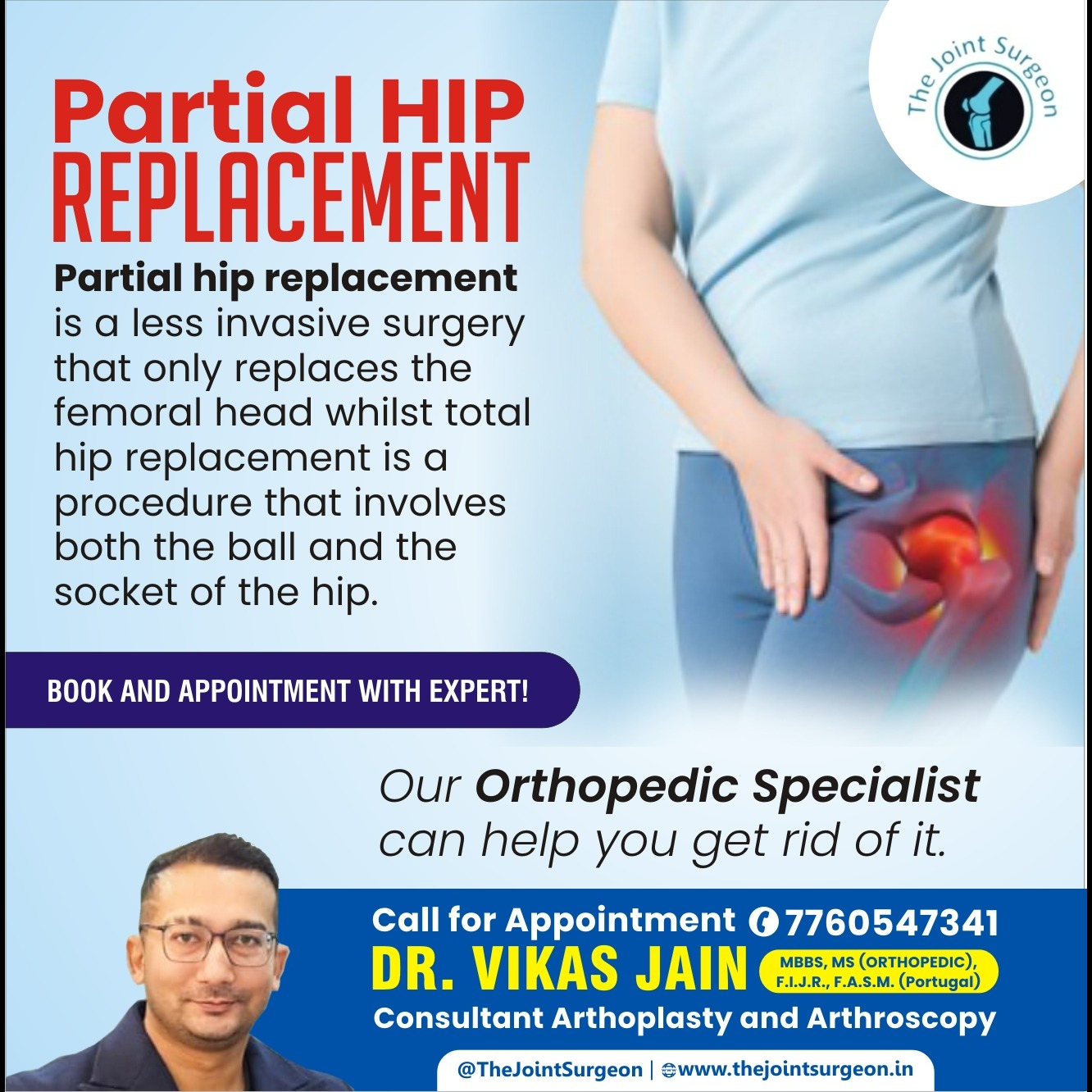 The Joint Surgeon

Partial HIP REPLACEMENT

Partial hip replacement is a less invasive surgery that only replaces the femoral head whilst total hip replacement is a procedure that involves both the ball and the socket of the hip.

BOOK AND APPOINTMENT WITH EXPERT!

Our Orthopedic Specialist can help you get rid of it.

Call for Appointment 7760547341
DR. VIKAS JAIN MBBS, MS (ORTHOPEDIC), F.I.J.R., F.A.S.M. (Portugal)
Consultant Arthoplasty and Arthroscopy

@TheJointSurgeon | www.thejointsurgeon.in